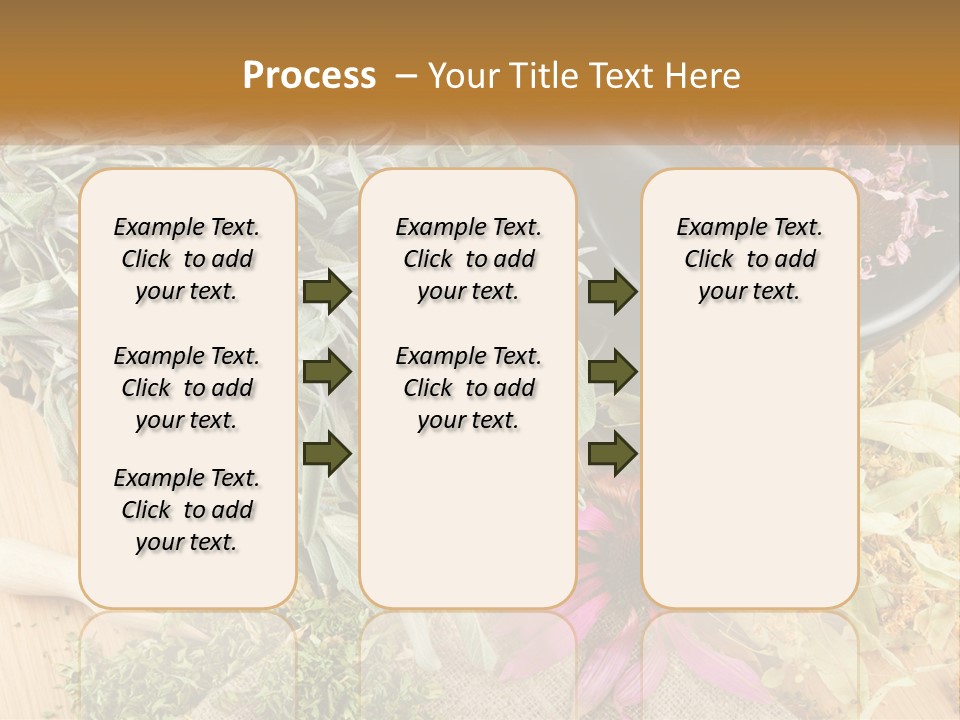 Process – Your Title Text Here

Example Text. Click to add your text.

Example Text. Click to add your text.

Example Text. Click to add your text.

Example Text. Click to add your text.

Example Text. Click to add your text.

Example Text. Click to add your text.